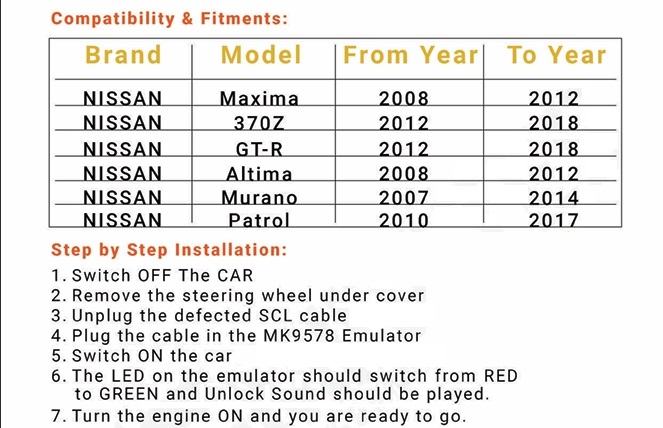 Compatibility & Fitments:

| Brand | Model | From Year | To Year |
|---|---|---|---|
| NISSAN | Maxima | 2008 | 2012 |
| NISSAN | 370Z | 2012 | 2018 |
| NISSAN | GT-R | 2012 | 2018 |
| NISSAN | Altima | 2008 | 2012 |
| NISSAN | Murano | 2007 | 2014 |
| NISSAN | Patrol | 2010 | 2017 |

Step by Step Installation:

1. Switch OFF The CAR
2. Remove the steering wheel under cover
3. Unplug the defected SCL cable
4. Plug the cable in the MK9578 Emulator
5. Switch ON the car
6. The LED on the emulator should switch from RED to GREEN and Unlock Sound should be played.
7. Turn the engine ON and you are ready to go.